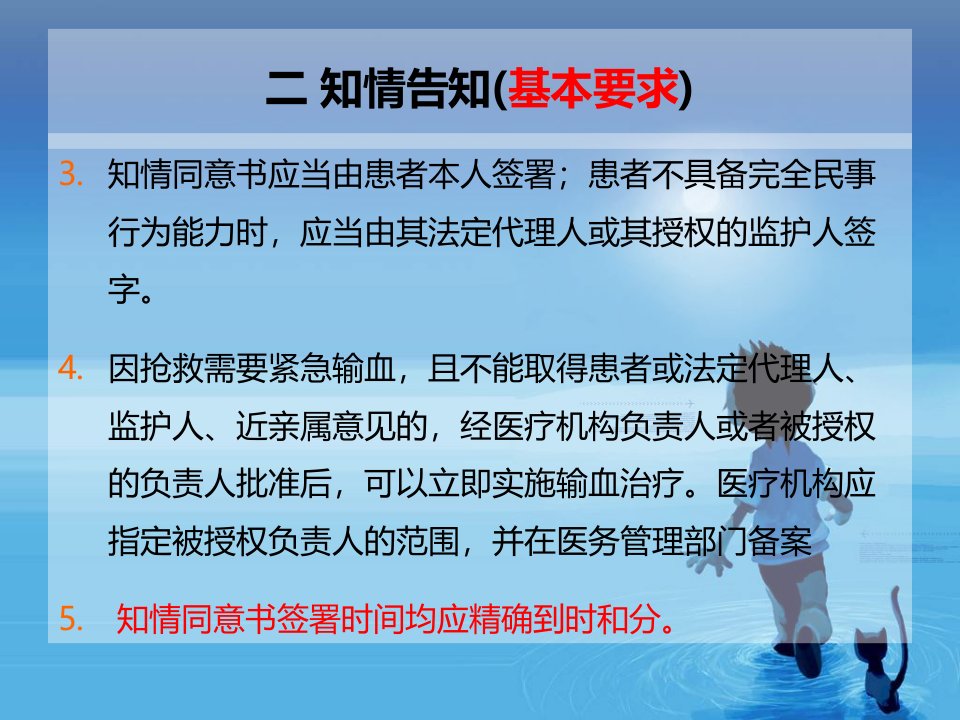 二 知情告知(基本要求)

3. 知情同意书应当由患者本人签署；患者不具备完全民事行为能力时，应当由其法定代理人或其授权的监护人签字。

4. 因抢救需要紧急输血，且不能取得患者或法定代理人、监护人、近亲属意见的，经医疗机构负责人或者被授权的负责人批准后，可以立即实施输血治疗。医疗机构应指定被授权负责人的范围，并在医务管理部门备案

5. 知情同意书签署时间均应精确到时和分。